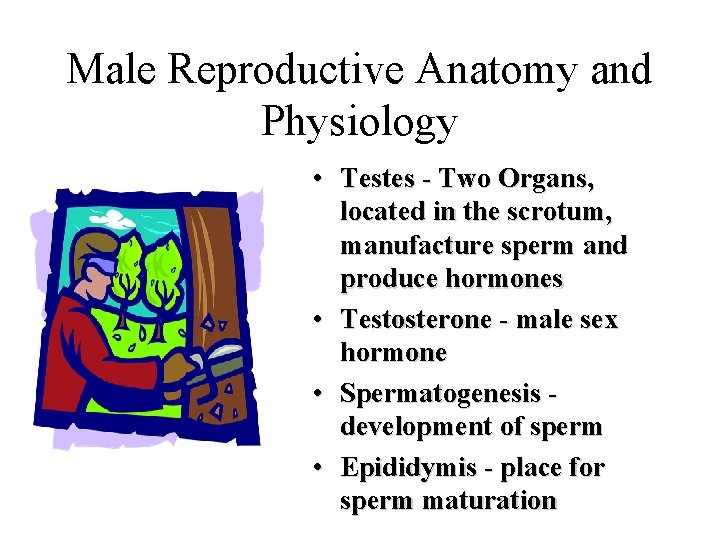 Male Reproductive Anatomy and Physiology

• Testes - Two Organs, located in the scrotum, manufacture sperm and produce hormones
• Testosterone - male sex hormone
• Spermatogenesis - development of sperm
• Epididymis - place for sperm maturation